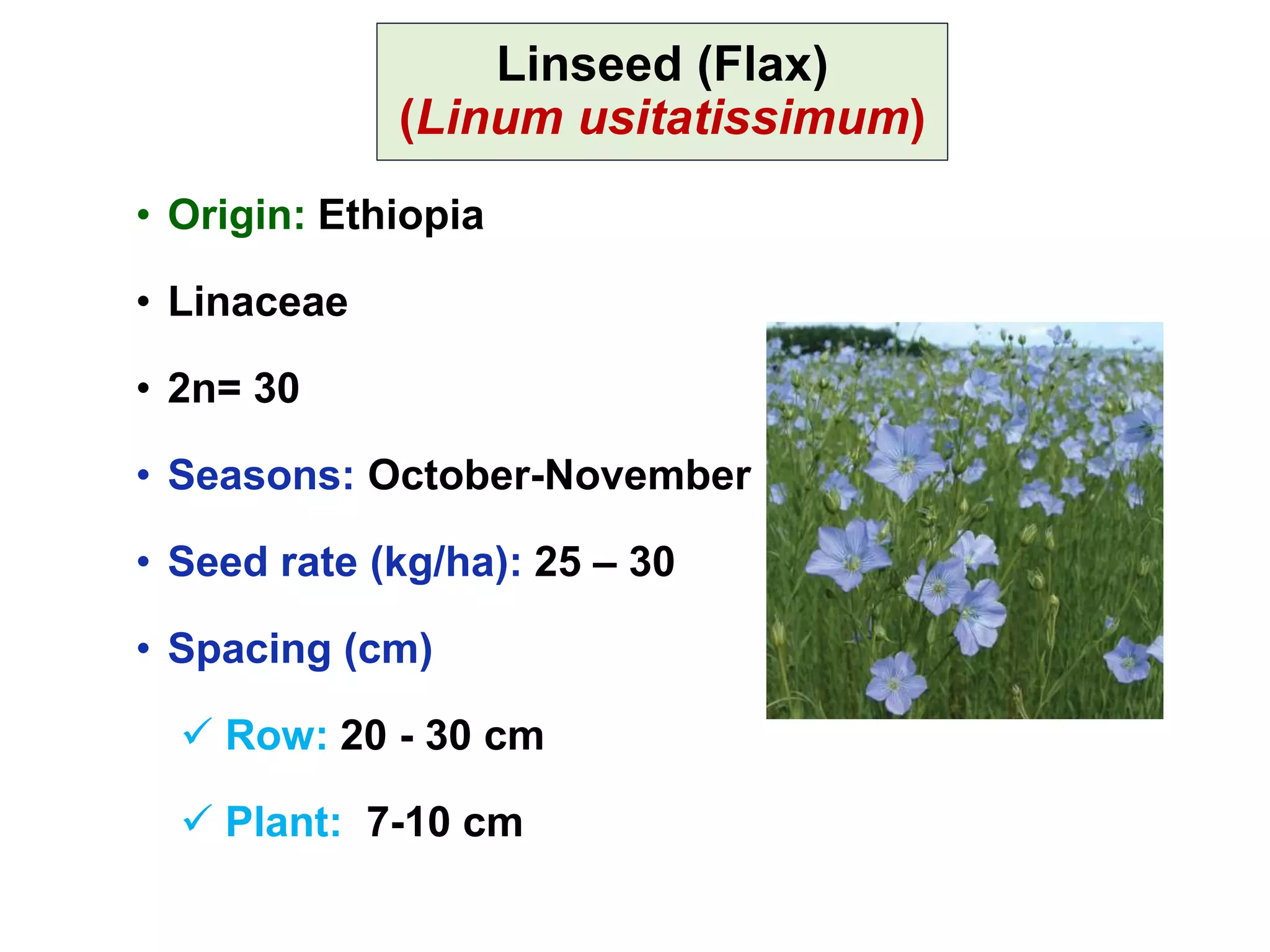 Linseed (Flax)
(Linum usitatissimum)

• Origin: Ethiopia

• Linaceae

• 2n= 30

• Seasons: October-November

• Seed rate (kg/ha): 25 – 30

• Spacing (cm)

✓ Row: 20 - 30 cm

✓ Plant: 7-10 cm